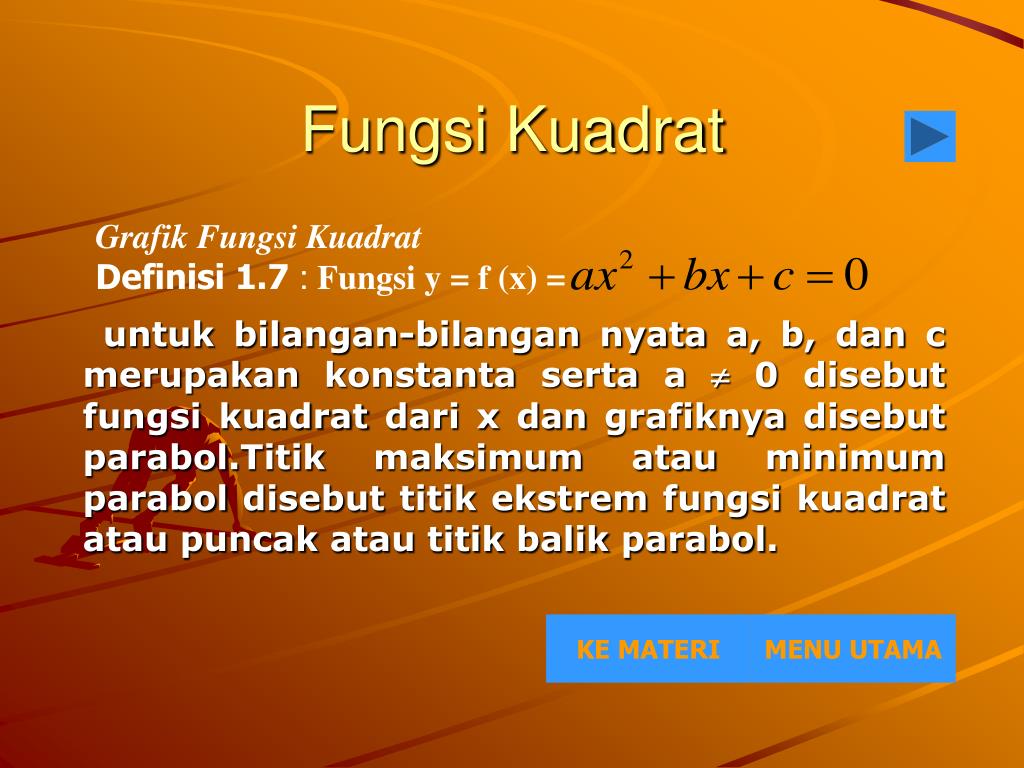 Fungsi Kuadrat

Grafik Fungsi Kuadrat

Definisi 1.7 : Fungsi y = f (x) = $ax^2 + bx + c = 0$

untuk bilangan-bilangan nyata a, b, dan c merupakan konstanta serta a $\neq$ 0 disebut fungsi kuadrat dari x dan grafiknya disebut parabol.Titik maksimum atau minimum parabol disebut titik ekstrem fungsi kuadrat atau puncak atau titik balik parabol.

KE MATERI

MENU UTAMA